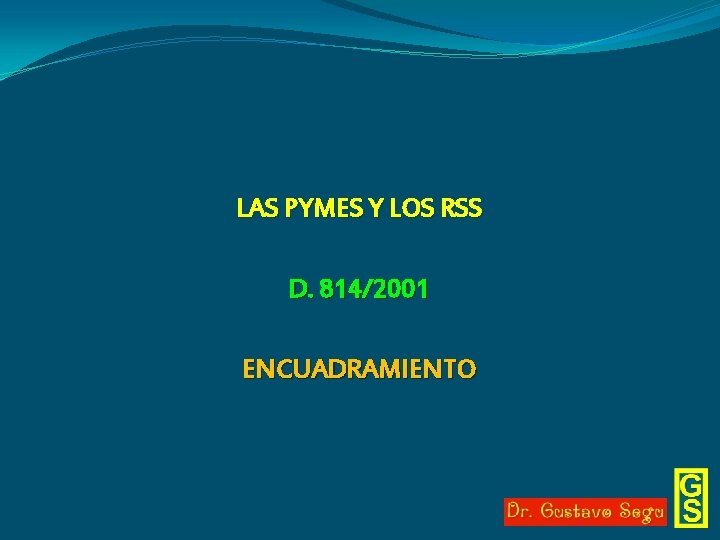 LAS PYMES Y LOS RSS

D. 814/2001

ENCUADRAMIENTO

Dr. Gustavo Segu

GS